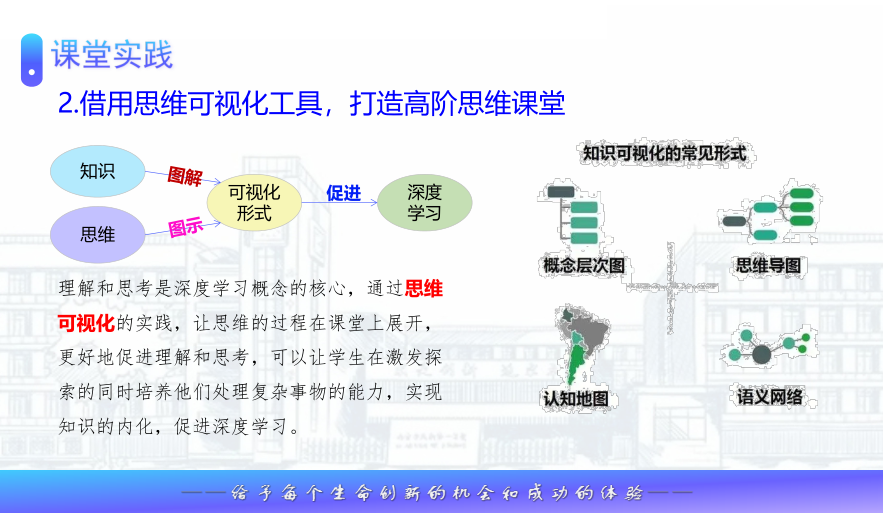 课堂实践

2.借用思维可视化工具，打造高阶思维课堂

知识

思维

图解

图示

可视化形式

促进

深度学习

理解和思考是深度学习概念的核心，通过思维可视化的实践，让思维的过程在课堂上展开，更好地促进理解和思考，可以让学生在激发探索的同时培养他们处理复杂事物的能力，实现知识的内化，促进深度学习。

知识可视化的常见形式

概念层次图

思维导图

认知地图

语义网络

——给予每个生命创新的机会和成功的体验——